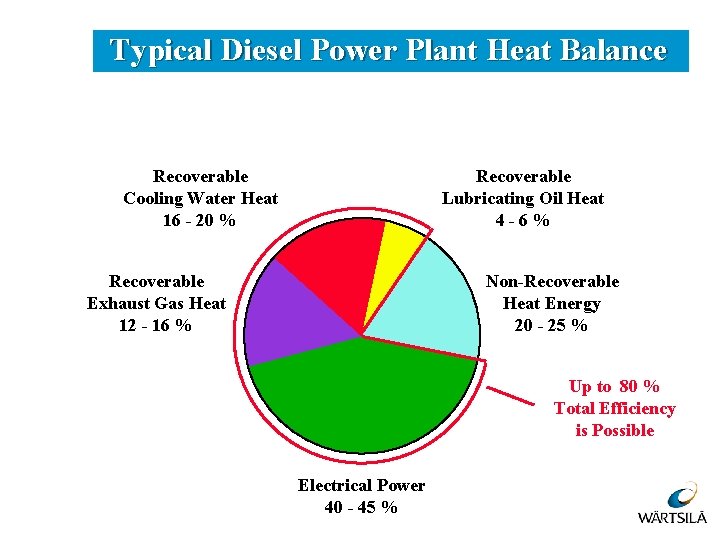 Typical Diesel Power Plant Heat Balance

Recoverable
Cooling Water Heat
16 - 20 %

Recoverable
Lubricating Oil Heat
4 - 6 %

Recoverable
Exhaust Gas Heat
12 - 16 %

Non-Recoverable
Heat Energy
20 - 25 %

Up to 80 %
Total Efficiency
is Possible

Electrical Power
40 - 45 %

WÄRTSILÄ